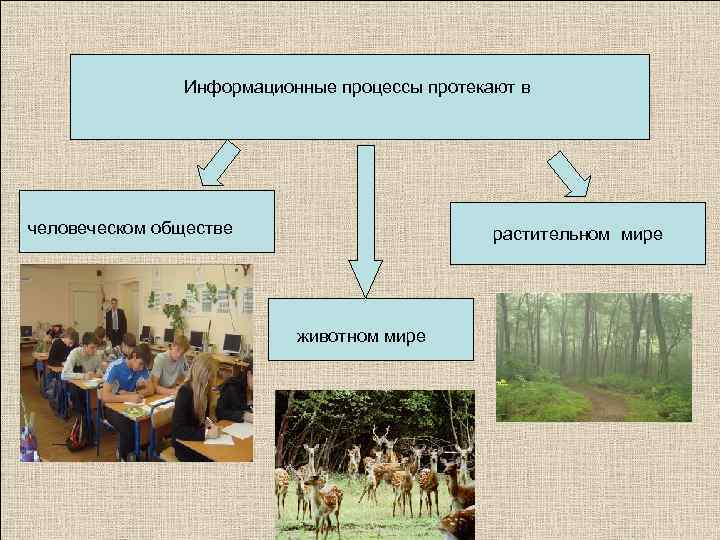 Информационные процессы протекают в

человеческом обществе

животном мире

растительном мире